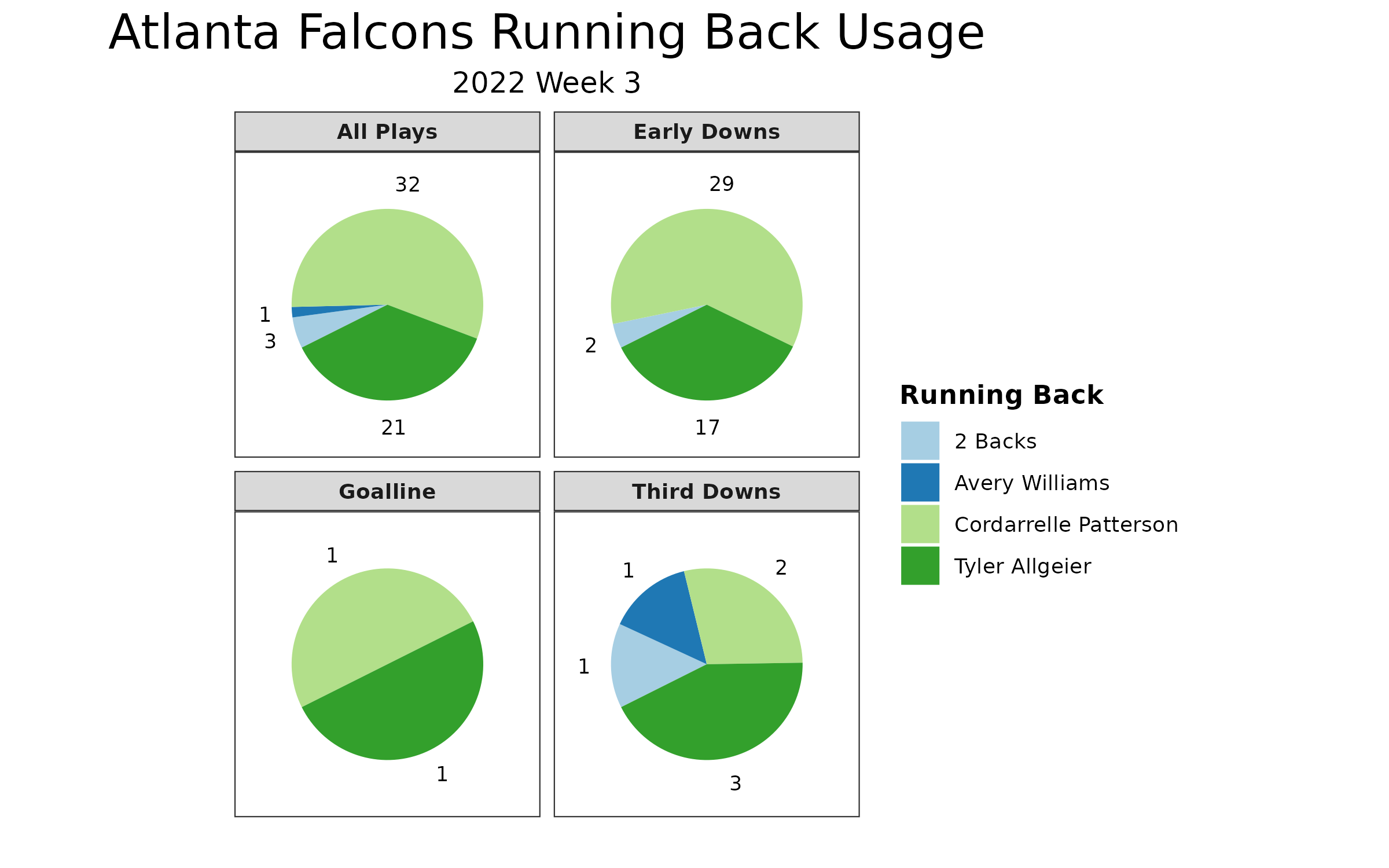 Atlanta Falcons Running Back Usage
2022 Week 3

All Plays
32
1
3
21

Early Downs
29
2
17

Goalline
1
1

Third Downs
1
2
1
3

Running Back
2 Backs
Avery Williams
Cordarrelle Patterson
Tyler Allgeier